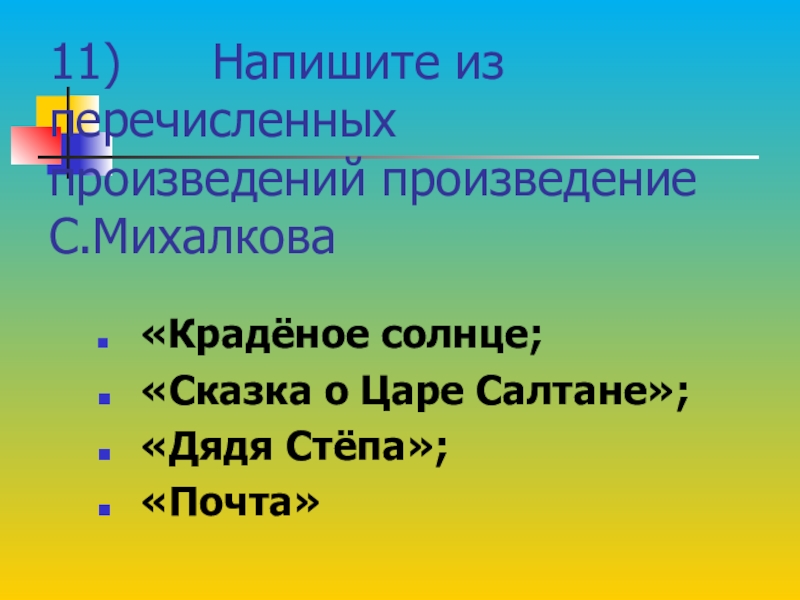 11) Напишите из перечисленных произведений произведение С.Михалкова

- «Крадёное солнце;
- «Сказка о Царе Салтане»;
- «Дядя Стёпа»;
- «Почта»